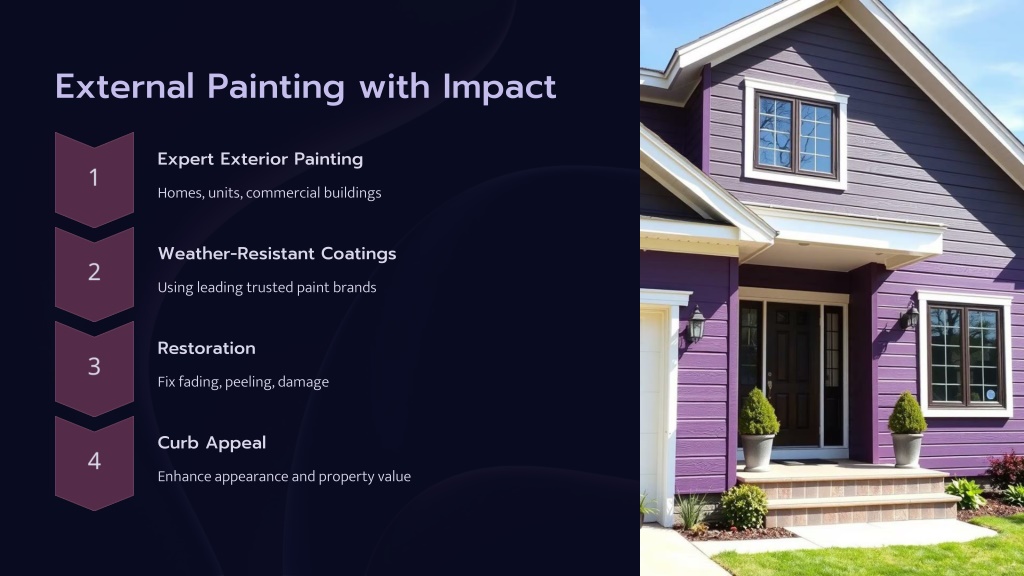 External Painting with Impact

1

Expert Exterior Painting

Homes, units, commercial buildings

2

Weather-Resistant Coatings

Using leading trusted paint brands

3

Restoration

Fix fading, peeling, damage

4

Curb Appeal

Enhance appearance and property value